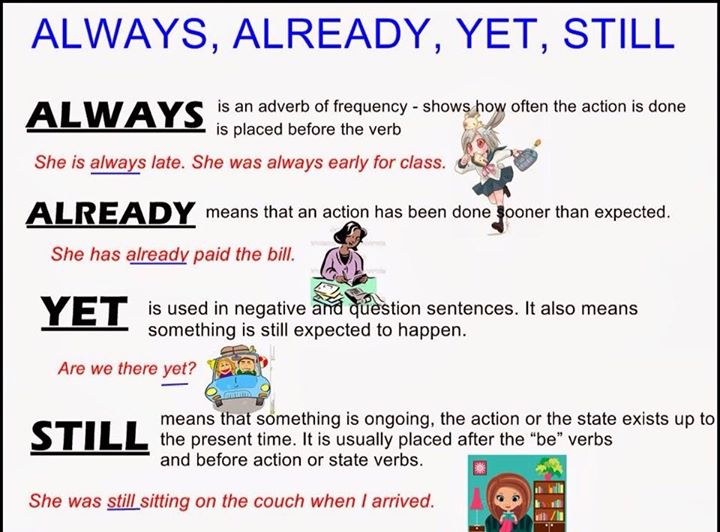 ALWAYS, ALREADY, YET, STILL

ALWAYS is an adverb of frequency - shows how often the action is done is placed before the verb

She is always late. She was always early for class.

ALREADY means that an action has been done sooner than expected.

She has already paid the bill.

YET is used in negative and question sentences. It also means something is still expected to happen.

Are we there yet?

STILL means that something is ongoing, the action or the state exists up to the present time. It is usually placed after the "be" verbs and before action or state verbs.

She was still sitting on the couch when I arrived.